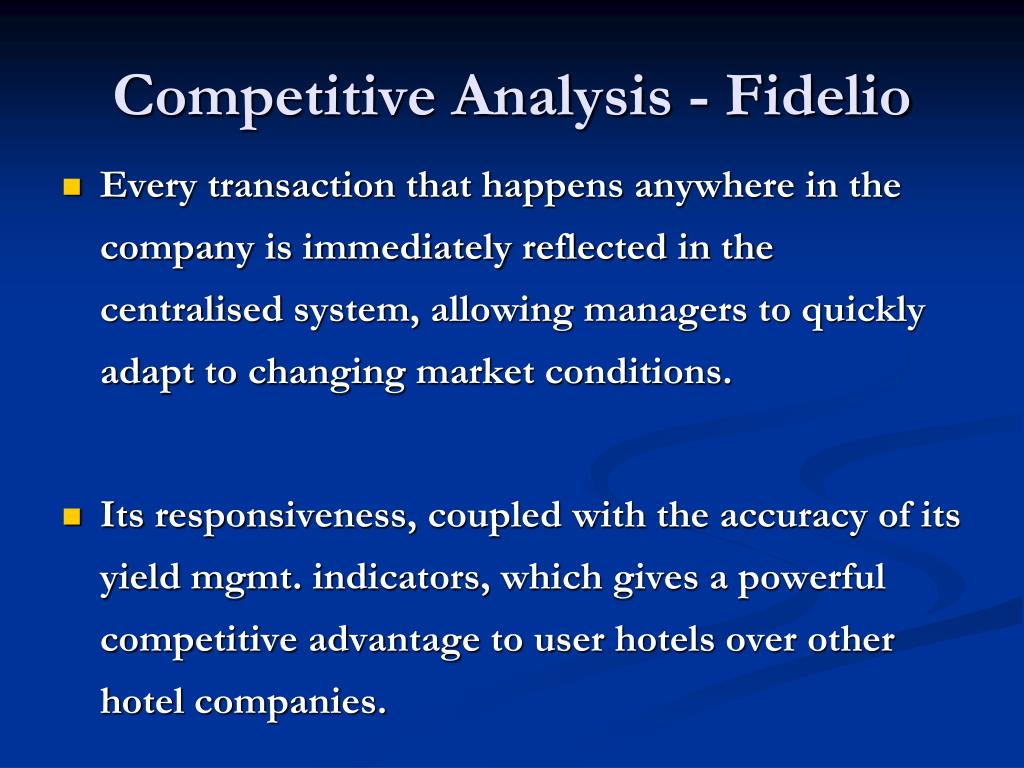 Competitive Analysis - Fidelio

Every transaction that happens anywhere in the company is immediately reflected in the centralised system, allowing managers to quickly adapt to changing market conditions.

Its responsiveness, coupled with the accuracy of its yield mgmt. indicators, which gives a powerful competitive advantage to user hotels over other hotel companies.